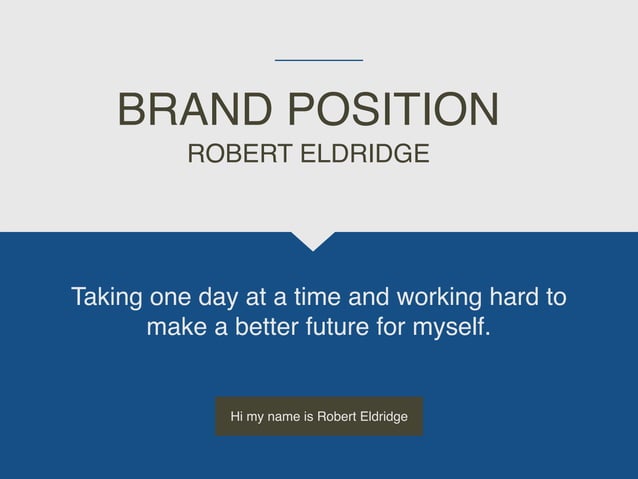 BRAND POSITION
ROBERT ELDRIDGE

Taking one day at a time and working hard to make a better future for myself.

Hi my name is Robert Eldridge